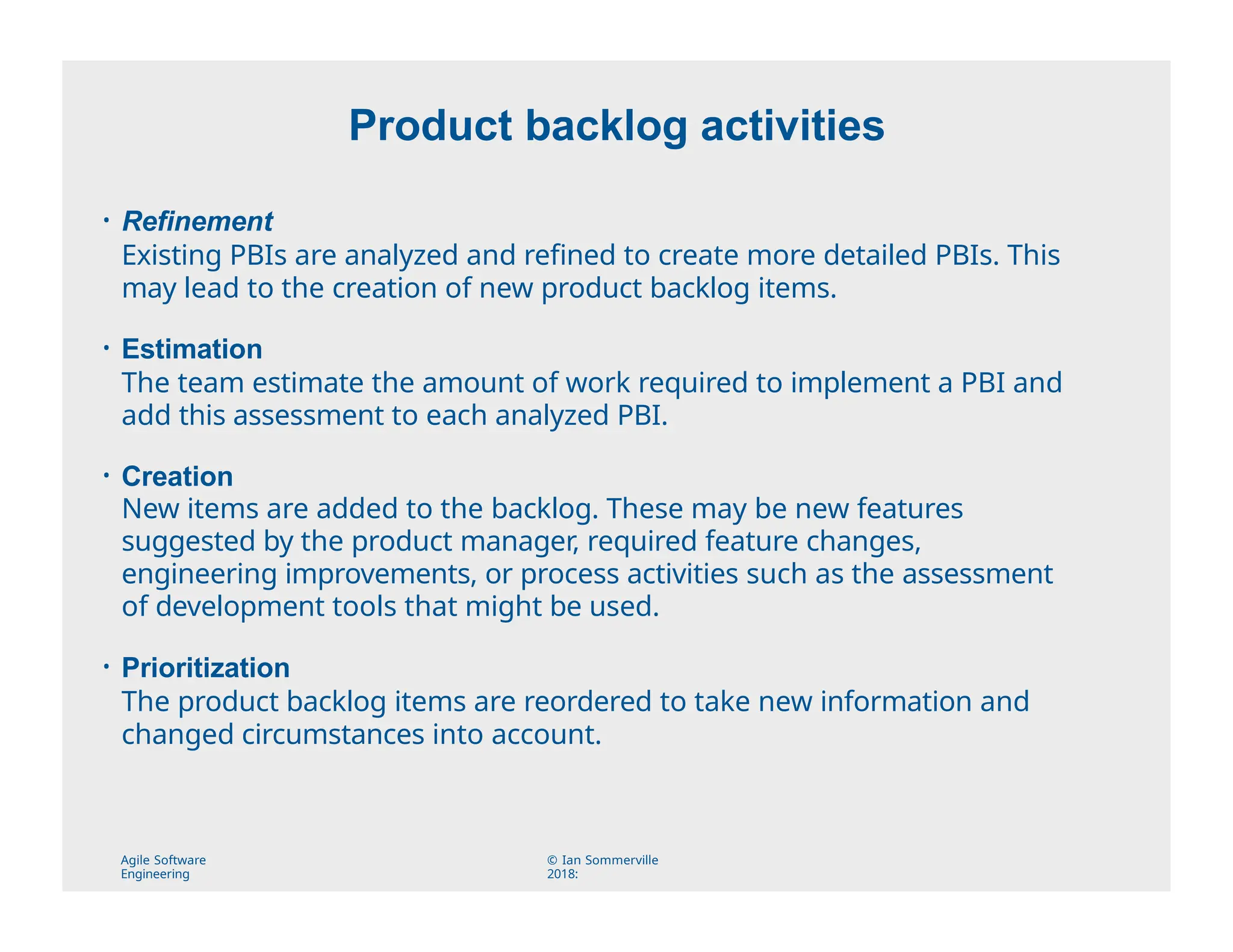 Product backlog activities

• Refinement
Existing PBIs are analyzed and refined to create more detailed PBIs. This may lead to the creation of new product backlog items.

• Estimation
The team estimate the amount of work required to implement a PBI and add this assessment to each analyzed PBI.

• Creation
New items are added to the backlog. These may be new features suggested by the product manager, required feature changes, engineering improvements, or process activities such as the assessment of development tools that might be used.

• Prioritization
The product backlog items are reordered to take new information and changed circumstances into account.

Agile Software Engineering

© Ian Sommerville 2018: